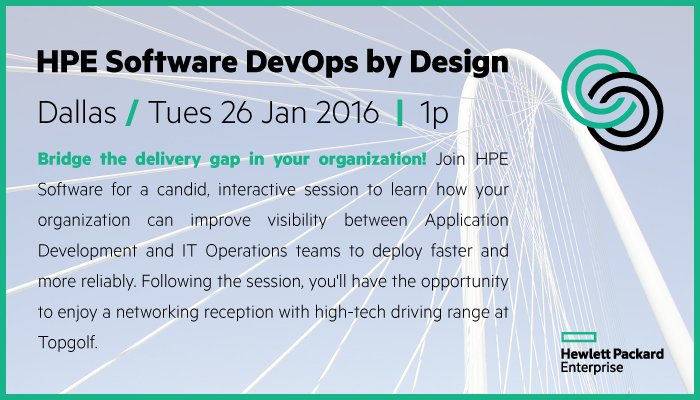 HPE Software DevOps by Design

Dallas / Tues 26 Jan 2016 | 1p

Bridge the delivery gap in your organization! Join HPE Software for a candid, interactive session to learn how your organization can improve visibility between Application Development and IT Operations teams to deploy faster and more reliably. Following the session, you'll have the opportunity to enjoy a networking reception with high-tech driving range at Topgolf.

Hewlett Packard Enterprise